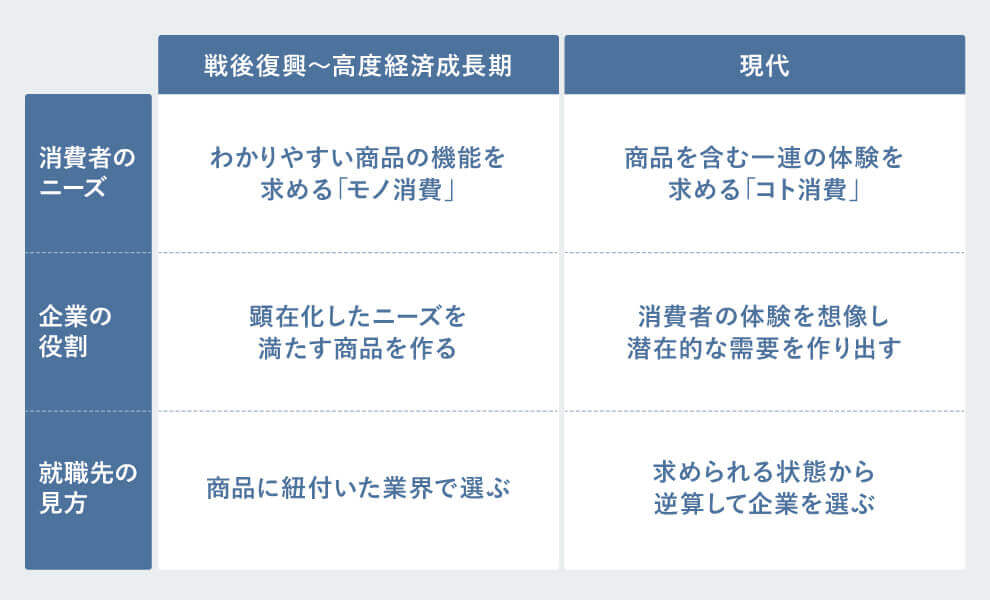 | | 戦後復興〜高度経済成長期 | 現代 |
|---|---|---|
| 消費者のニーズ | わかりやすい商品の機能を求める「モノ消費」 | 商品を含む一連の体験を求める「コト消費」 |
| 企業の役割 | 顕在化したニーズを満たす商品を作る | 消費者の体験を想像し潜在的な需要を作り出す |
| 就職先の見方 | 商品に紐付いた業界で選ぶ | 求められる状態から逆算して企業を選ぶ |